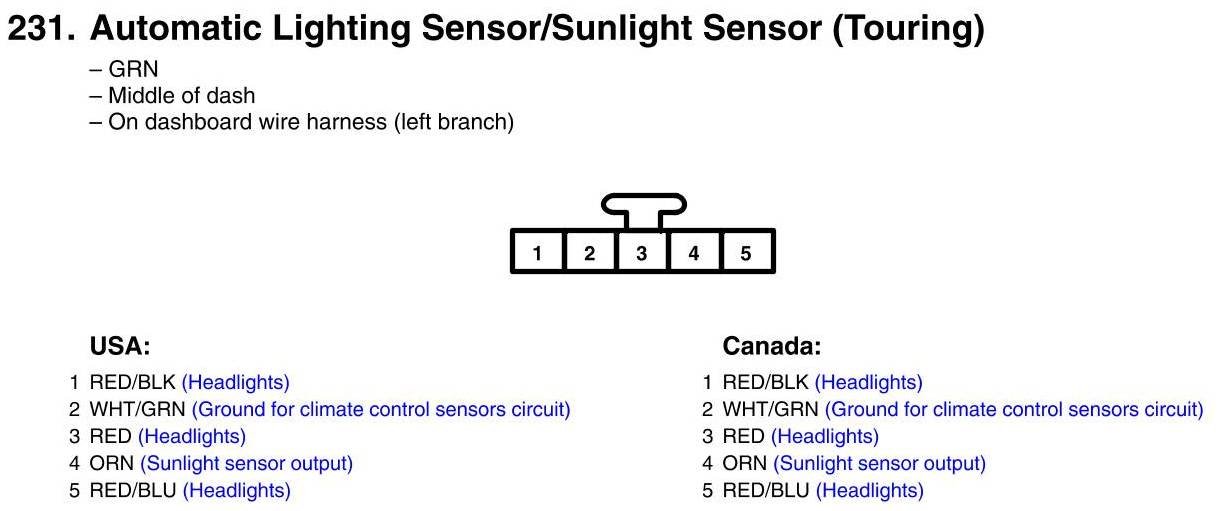 231. Automatic Lighting Sensor/Sunlight Sensor (Touring)

– GRN
– Middle of dash
– On dashboard wire harness (left branch)

1 2 3 4 5

USA:

1 RED/BLK (Headlights)
2 WHT/GRN (Ground for climate control sensors circuit)
3 RED (Headlights)
4 ORN (Sunlight sensor output)
5 RED/BLU (Headlights)

Canada:

1 RED/BLK (Headlights)
2 WHT/GRN (Ground for climate control sensors circuit)
3 RED (Headlights)
4 ORN (Sunlight sensor output)
5 RED/BLU (Headlights)